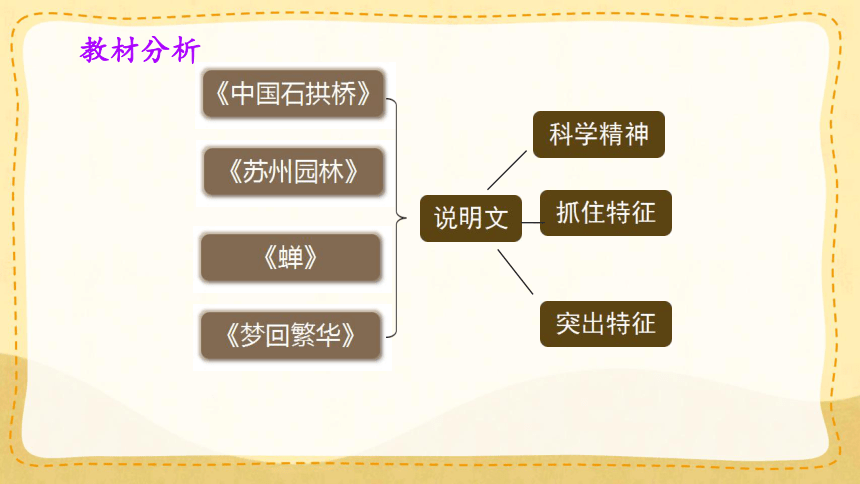 教材分析

《中国石拱桥》

《苏州园林》

《蝉》

《梦回繁华》

说明文

科学精神

抓住特征

突出特征